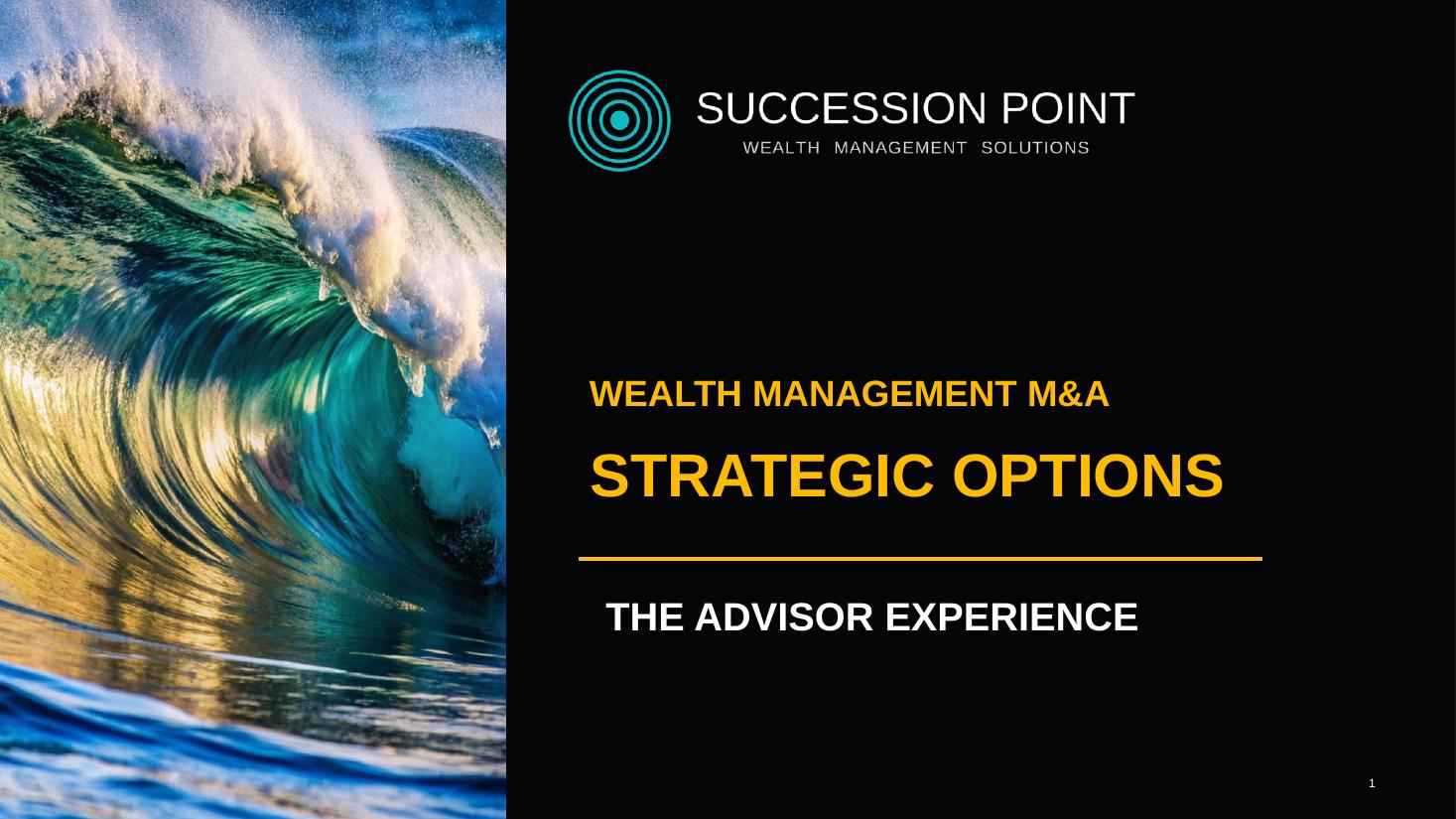 SUCCESSION POINT
WEALTH MANAGEMENT SOLUTIONS

WEALTH MANAGEMENT M&A

STRATEGIC OPTIONS

THE ADVISOR EXPERIENCE

1